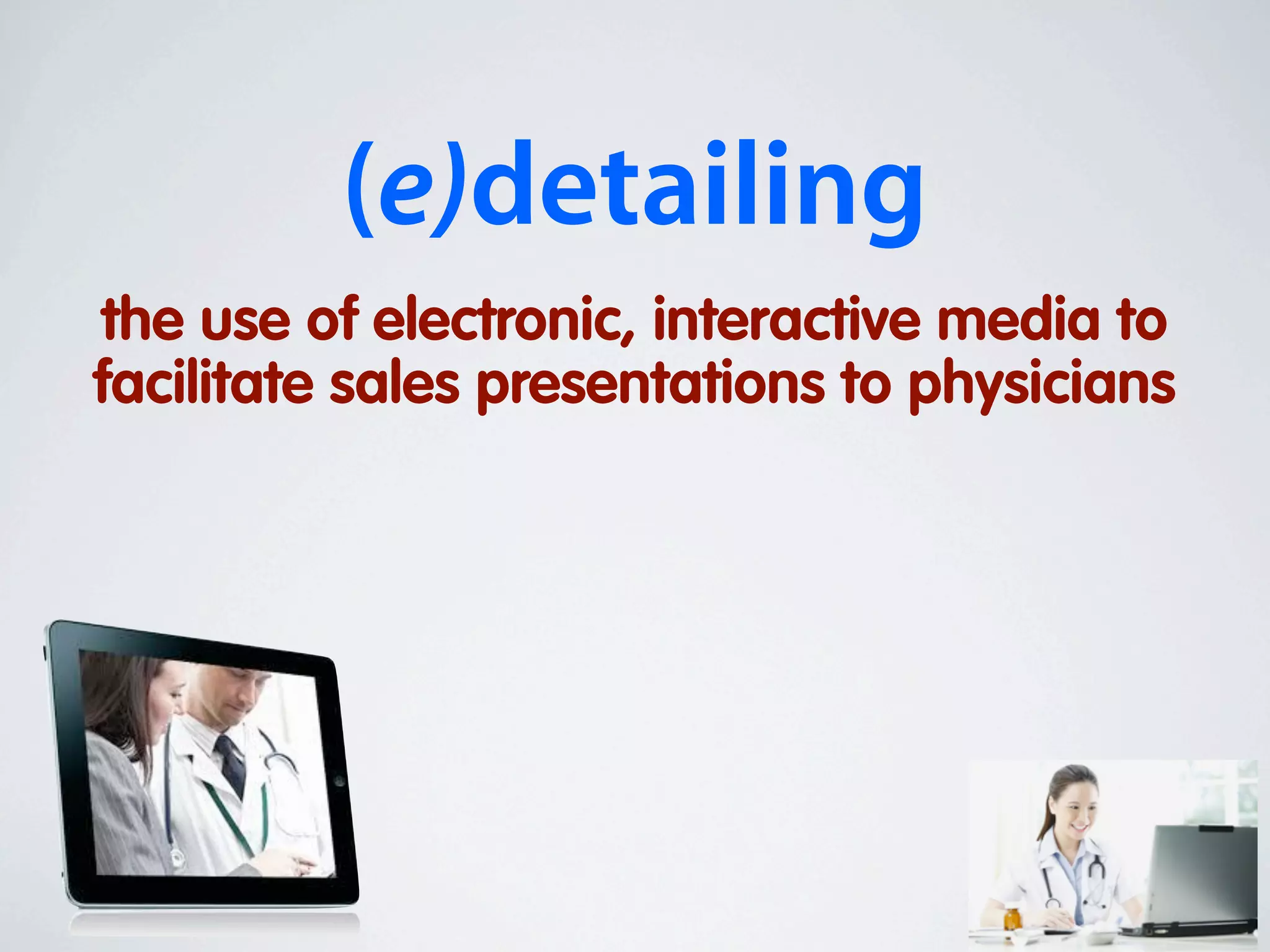 (e)detailing

the use of electronic, interactive media to facilitate sales presentations to physicians